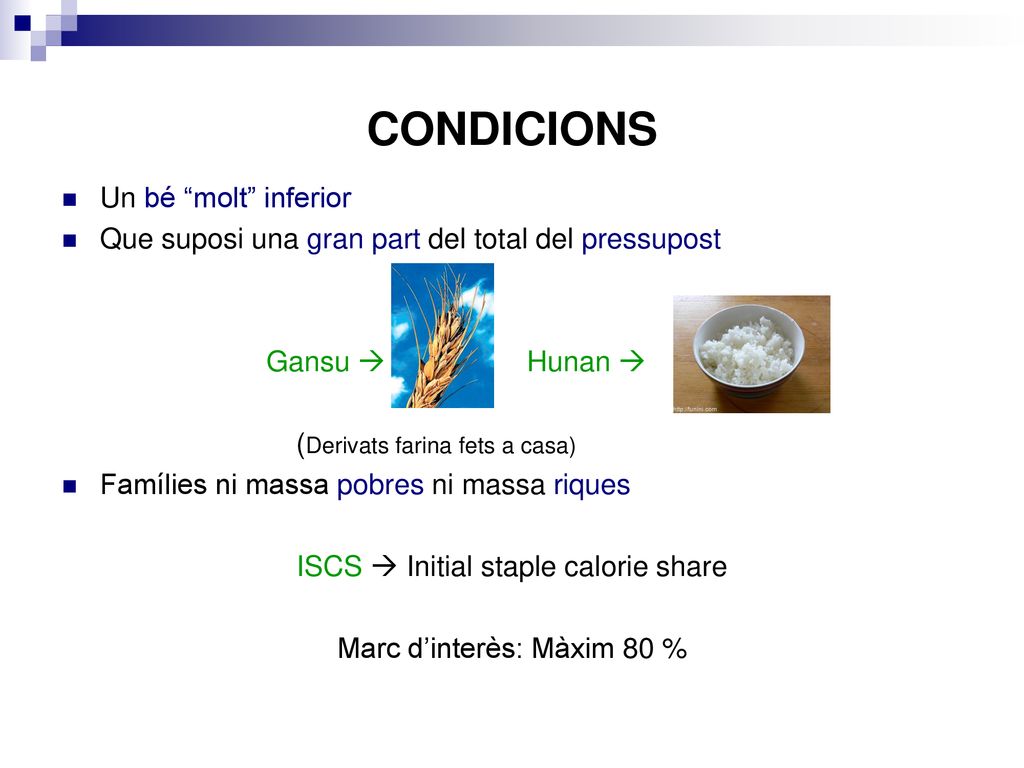 CONDICIONS

Un bé “molt” inferior

Que suposi una gran part del total del pressupost

Gansu → Hunan →

http://funini.com

(Derivats farina fets a casa)

Famílies ni massa pobres ni massa riques

ISCS → Initial staple calorie share

Marc d’interès: Màxim 80 %